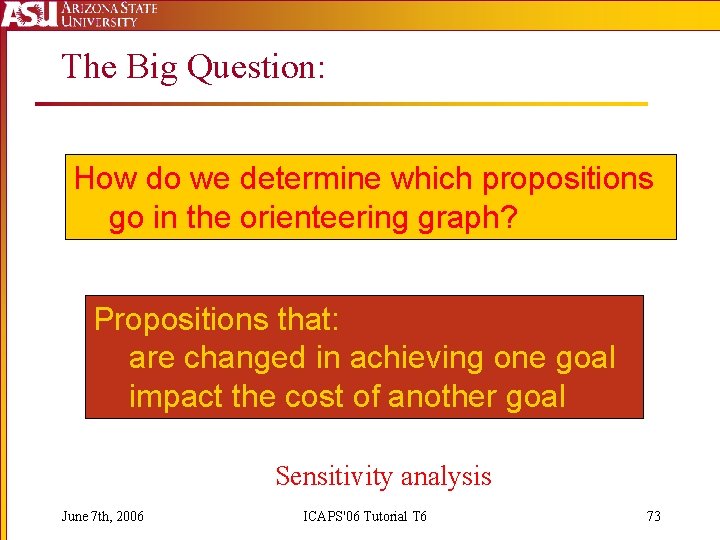 ASU ARIZONA STATE UNIVERSITY

The Big Question:

How do we determine which propositions go in the orienteering graph?

Propositions that:
are changed in achieving one goal
impact the cost of another goal

Sensitivity analysis

June 7th, 2006 ICAPS'06 Tutorial T6 73